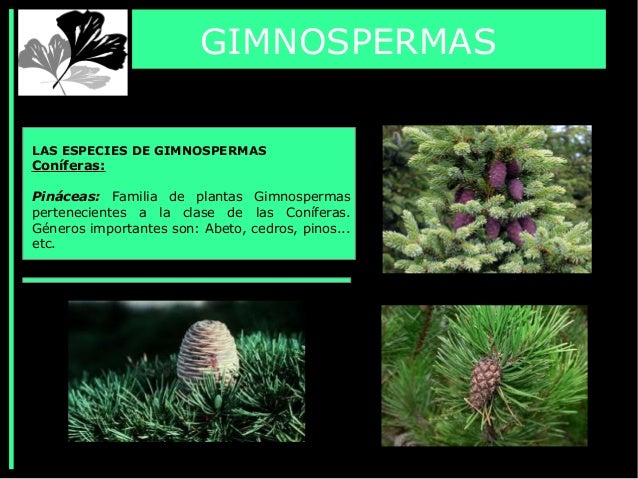 GIMNOSPERMAS

LAS ESPECIES DE GIMNOSPERMAS
Coníferas:

Pináceas: Familia de plantas Gimnospermas pertenecientes a la clase de las Coníferas. Géneros importantes son: Abeto, cedros, pinos... etc.